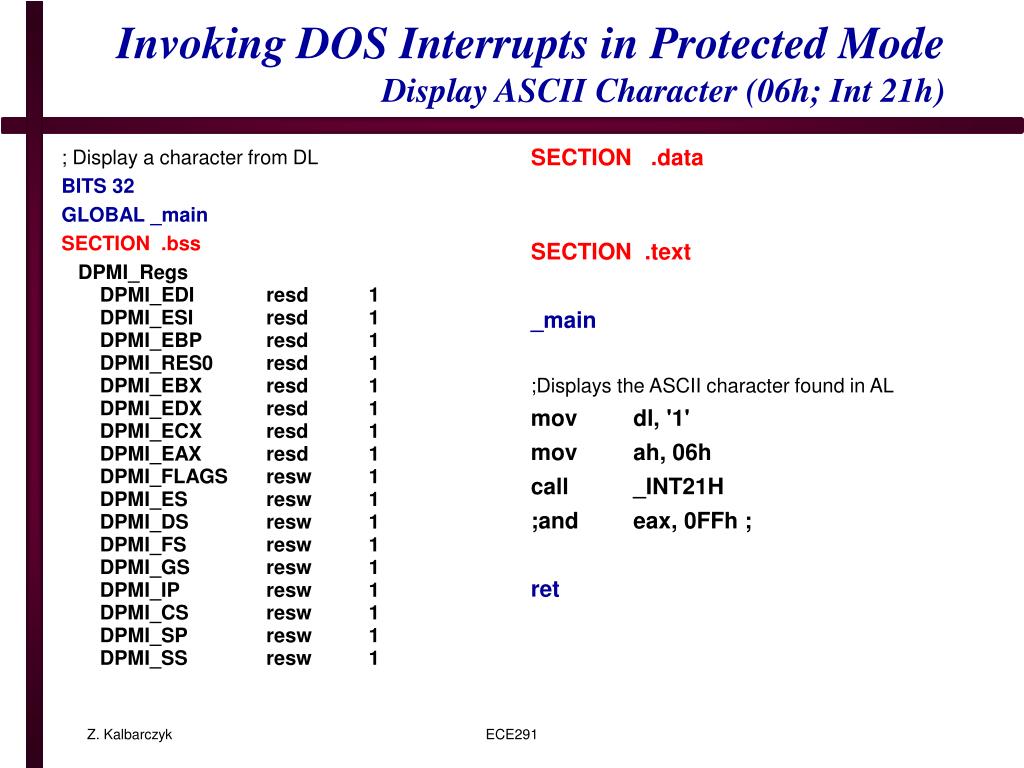 Invoking DOS Interrupts in Protected Mode
Display ASCII Character (06h; Int 21h)

; Display a character from DL
BITS 32
GLOBAL _main
SECTION .bss
DPMI_Regs
DPMI_EDI resd 1
DPMI_ESI resd 1
DPMI_EBP resd 1
DPMI_RES0 resd 1
DPMI_EBX resd 1
DPMI_EDX resd 1
DPMI_ECX resd 1
DPMI_EAX resd 1
DPMI_FLAGS resw 1
DPMI_ES resw 1
DPMI_DS resw 1
DPMI_FS resw 1
DPMI_GS resw 1
DPMI_IP resw 1
DPMI_CS resw 1
DPMI_SP resw 1
DPMI_SS resw 1

SECTION .data

SECTION .text

_main

;Displays the ASCII character found in AL
mov dl, '1'
mov ah, 06h
call _INT21H
;and eax, 0FFh ;

ret

Z. Kalbarczyk

ECE291